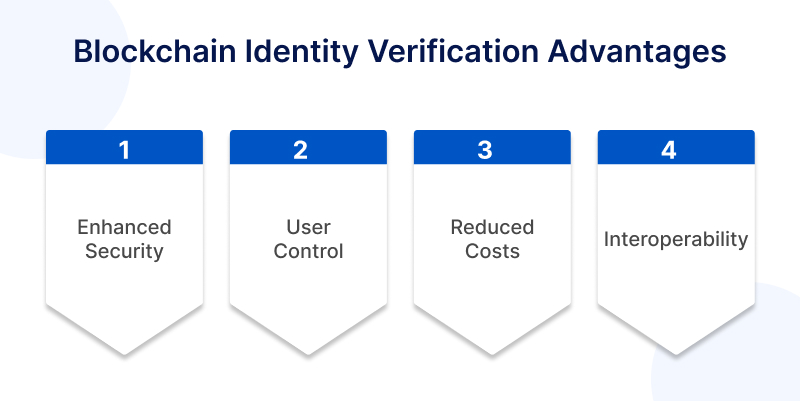 Blockchain Identity Verification Advantages

1

Enhanced Security

2

User Control

3

Reduced Costs

4

Interoperability